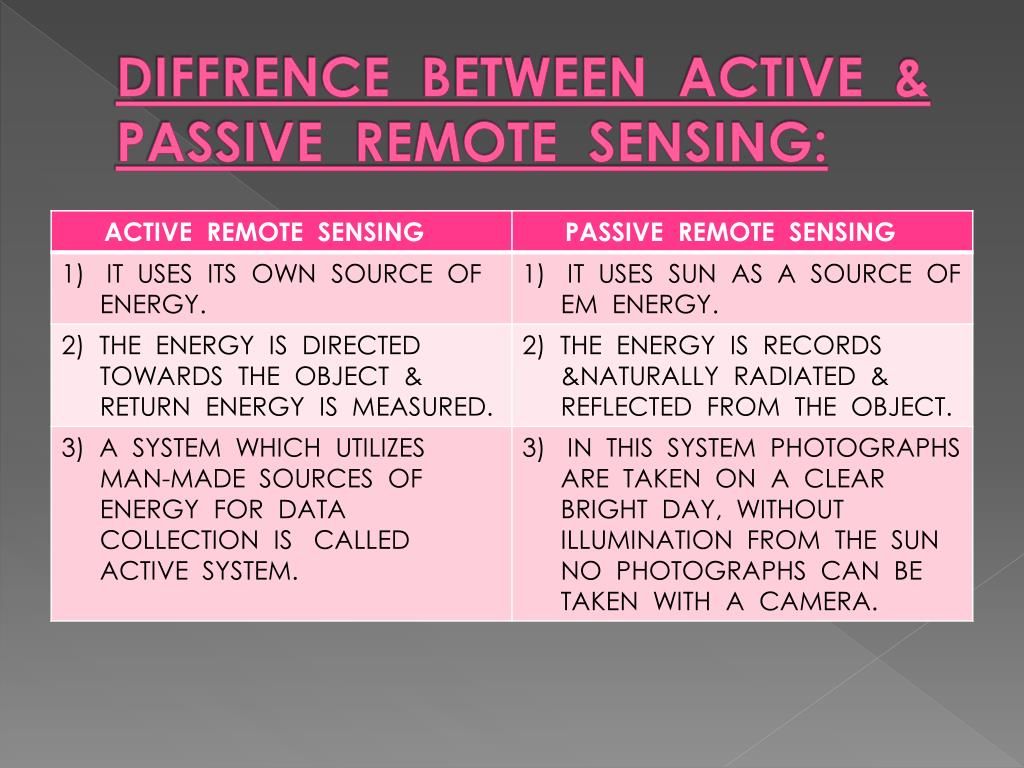 DIFFRENCE BETWEEN ACTIVE & PASSIVE REMOTE SENSING:

| ACTIVE REMOTE SENSING | PASSIVE REMOTE SENSING |
|---|---|
| 1) IT USES ITS OWN SOURCE OF ENERGY. | 1) IT USES SUN AS A SOURCE OF EM ENERGY. |
| 2) THE ENERGY IS DIRECTED TOWARDS THE OBJECT & RETURN ENERGY IS MEASURED. | 2) THE ENERGY IS RECORDS &NATURALLY RADIATED & REFLECTED FROM THE OBJECT. |
| 3) A SYSTEM WHICH UTILIZES MAN-MADE SOURCES OF ENERGY FOR DATA COLLECTION IS CALLED ACTIVE SYSTEM. | 3) IN THIS SYSTEM PHOTOGRAPHS ARE TAKEN ON A CLEAR BRIGHT DAY, WITHOUT ILLUMINATION FROM THE SUN NO PHOTOGRAPHS CAN BE TAKEN WITH A CAMERA. |